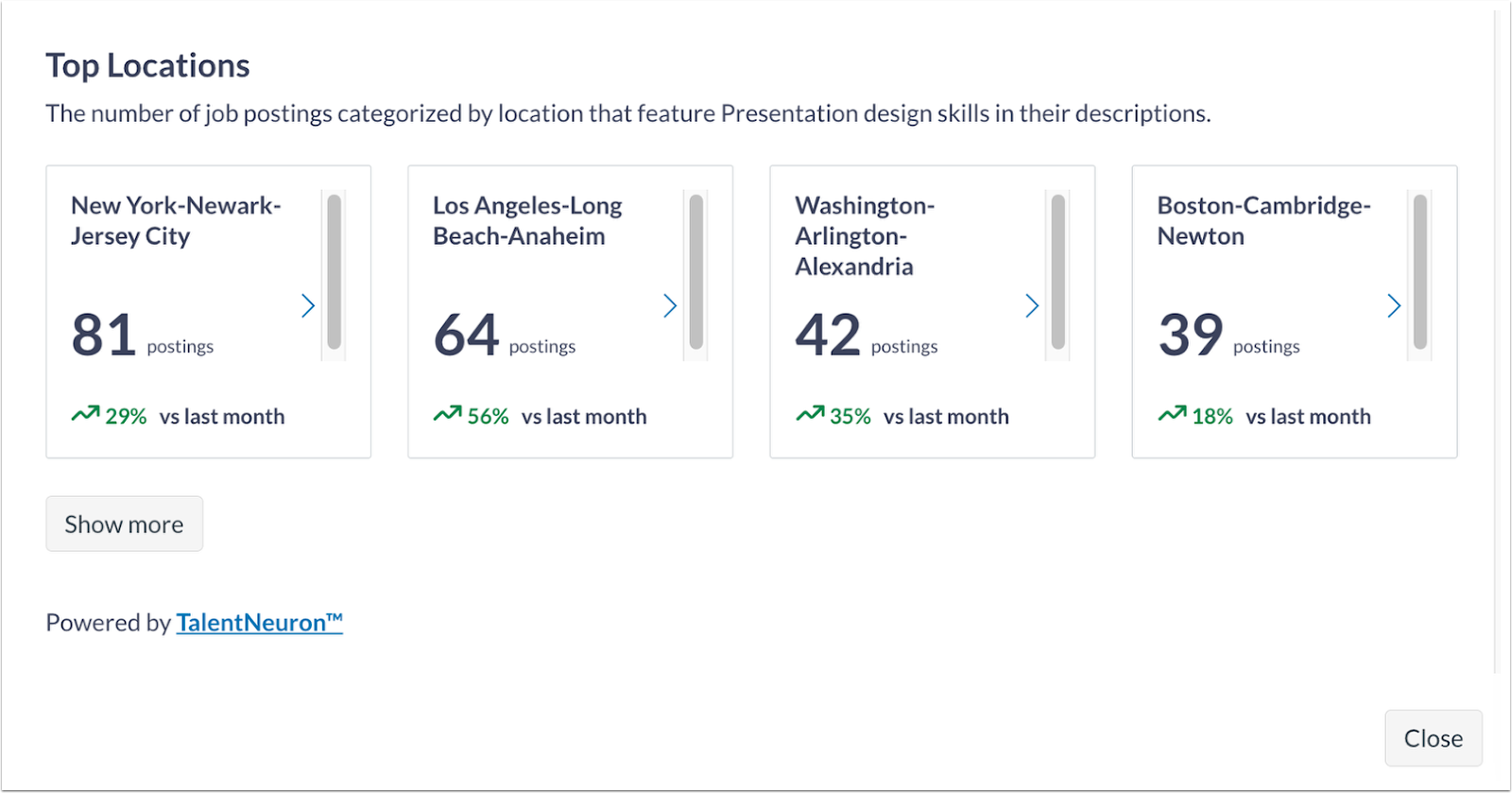 Top Locations

The number of job postings categorized by location that feature Presentation design skills in their descriptions.

New York-Newark-Jersey City

81 postings

29% vs last month

Los Angeles-Long Beach-Anaheim

64 postings

56% vs last month

Washington-Arlington-Alexandria

42 postings

35% vs last month

Boston-Cambridge-Newton

39 postings

18% vs last month

Show more

Powered by TalentNeuron™

Close